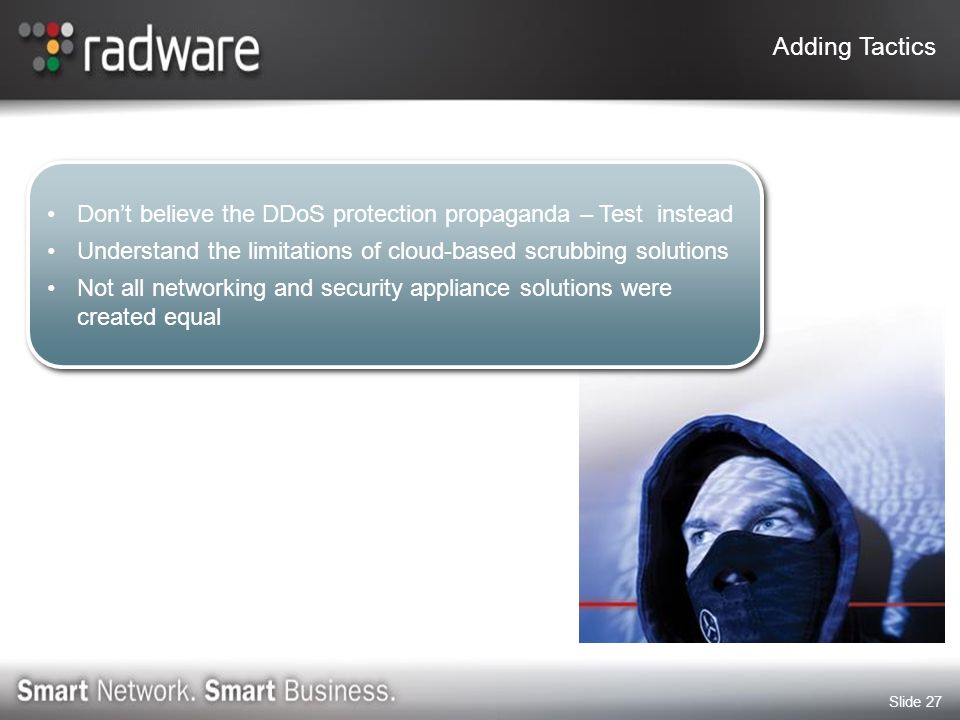 radware

Adding Tactics

• Don't believe the DDoS protection propaganda – Test instead
• Understand the limitations of cloud-based scrubbing solutions
• Not all networking and security appliance solutions were created equal

Smart Network. Smart Business.

Slide 27